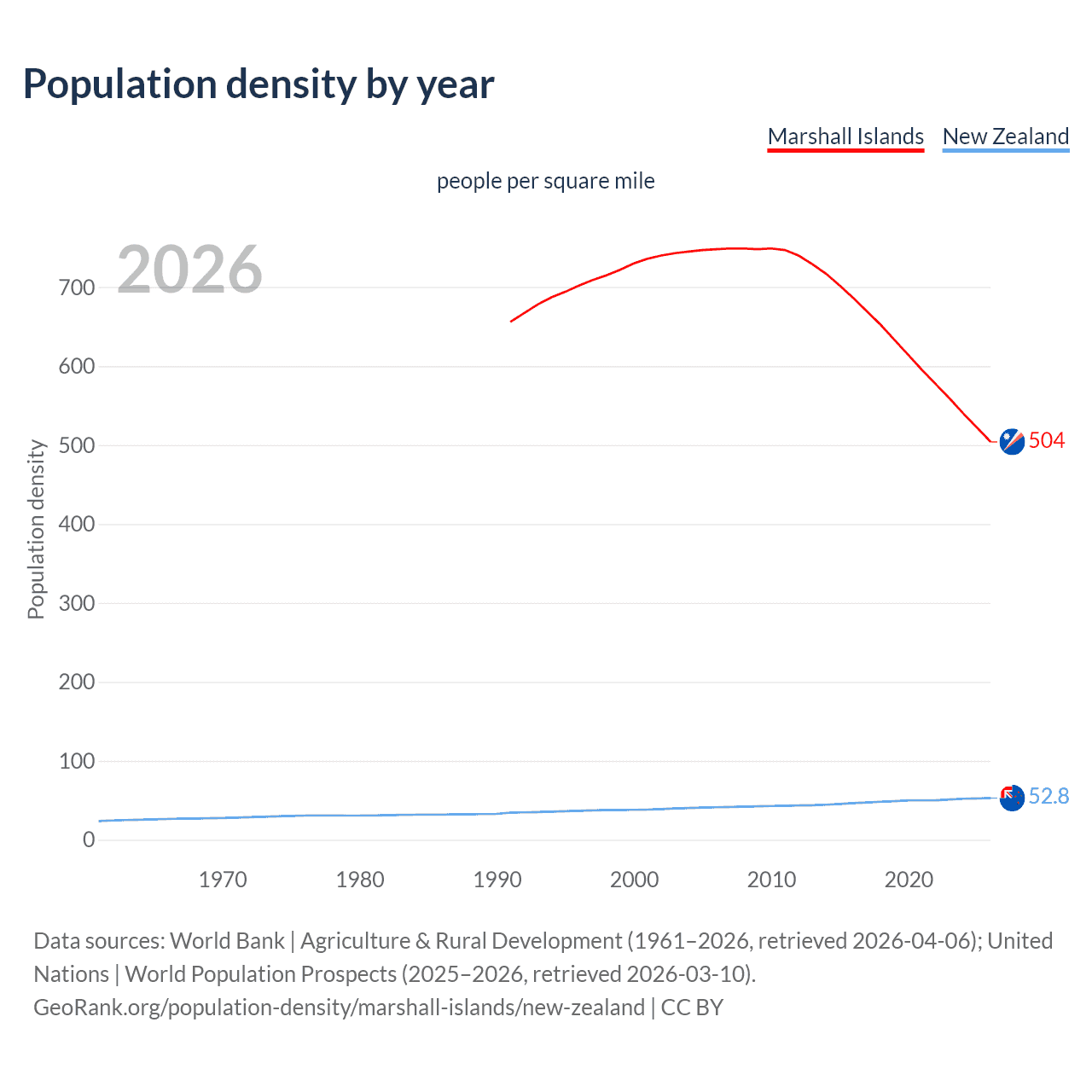 Population density by year

Marshall Islands New Zealand

people per square mile

2026

Population density

700
600
500
400
300
200
100
0

504
52.8

1970 1980 1990 2000 2010 2020

Data sources: World Bank | Agriculture & Rural Development (1961–2026, retrieved 2026-04-06); United Nations | World Population Prospects (2025–2026, retrieved 2026-03-10).
GeoRank.org/population-density/marshall-islands/new-zealand | CC BY